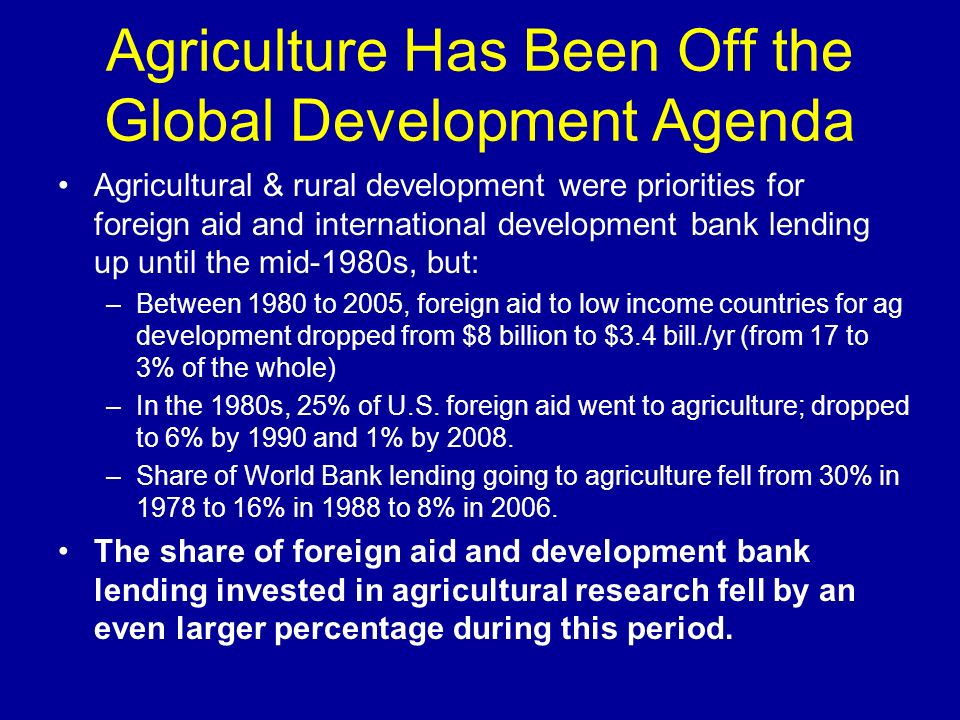 Agriculture Has Been Off the Global Development Agenda

• Agricultural & rural development were priorities for foreign aid and international development bank lending up until the mid-1980s, but:

– Between 1980 to 2005, foreign aid to low income countries for ag development dropped from \$8 billion to \$3.4 bill./yr (from 17 to 3% of the whole)

– In the 1980s, 25% of U.S. foreign aid went to agriculture; dropped to 6% by 1990 and 1% by 2008.

– Share of World Bank lending going to agriculture fell from 30% in 1978 to 16% in 1988 to 8% in 2006.

• The share of foreign aid and development bank lending invested in agricultural research fell by an even larger percentage during this period.